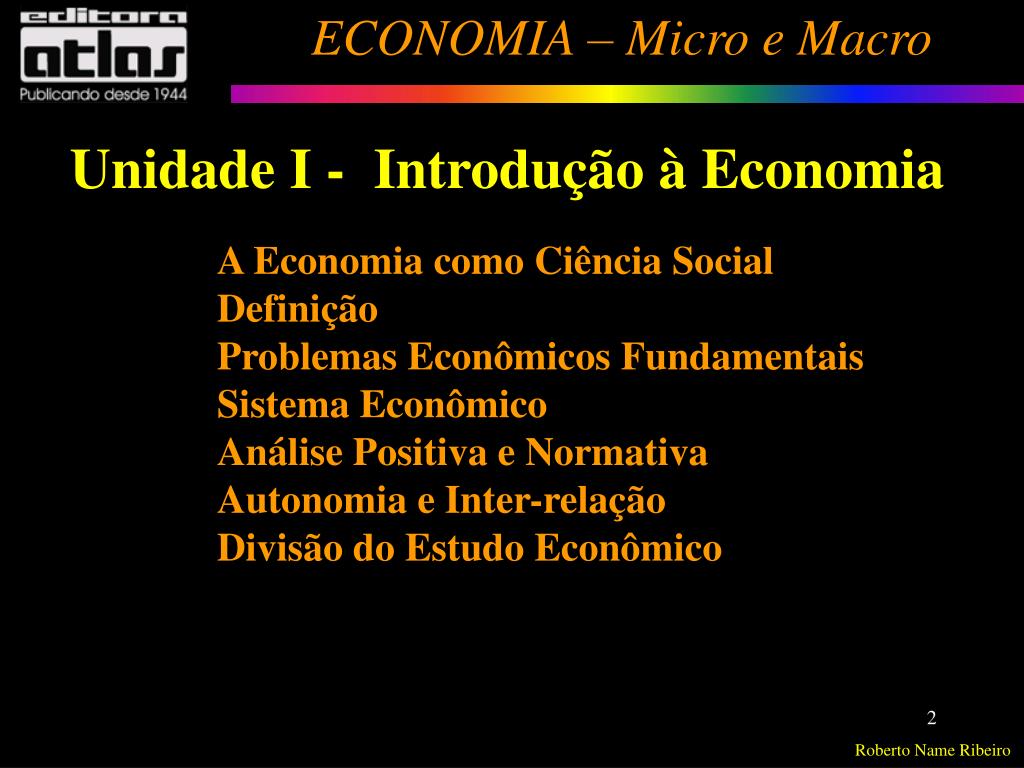 editora
atlas
Publicando desde 1944

ECONOMIA – Micro e Macro

Unidade I - Introdução à Economia

A Economia como Ciência Social
Definição
Problemas Econômicos Fundamentais
Sistema Econômico
Análise Positiva e Normativa
Autonomia e Inter-relação
Divisão do Estudo Econômico

2

Roberto Name Ribeiro